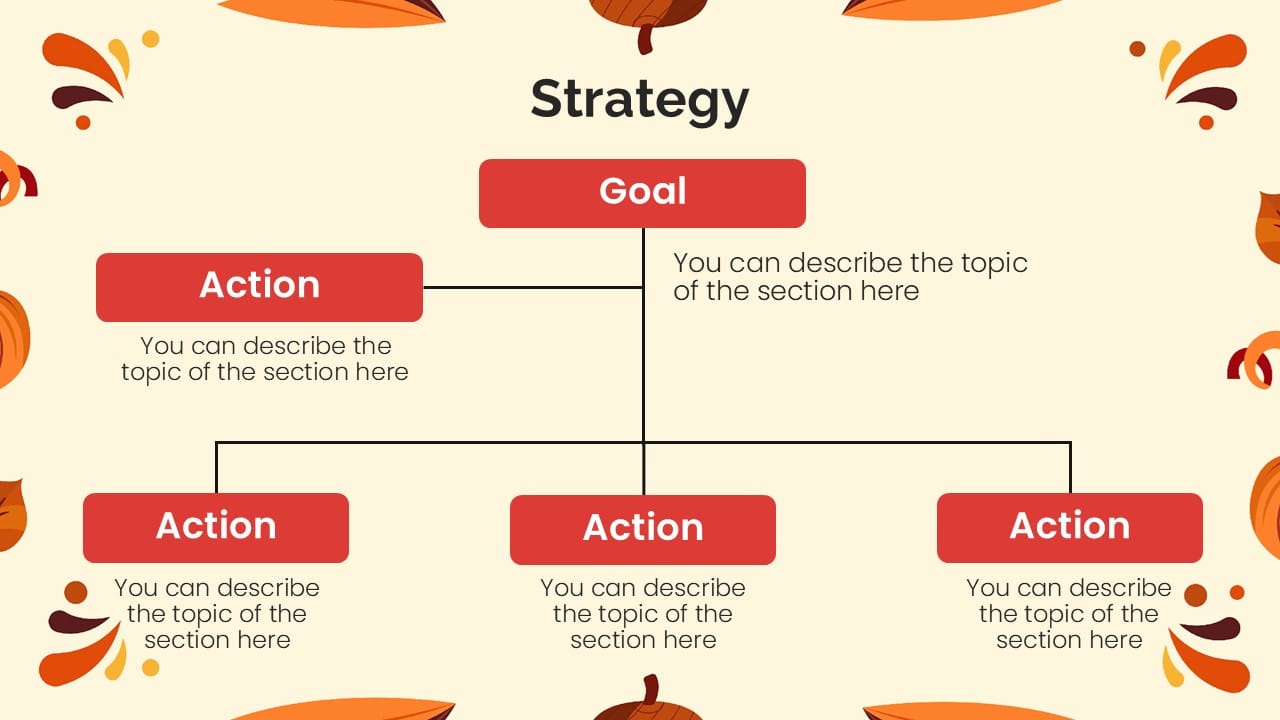 Strategy

Goal

You can describe the topic of the section here

Action

You can describe the topic of the section here

Action

You can describe the topic of the section here

Action

You can describe the topic of the section here

Action

You can describe the topic of the section here